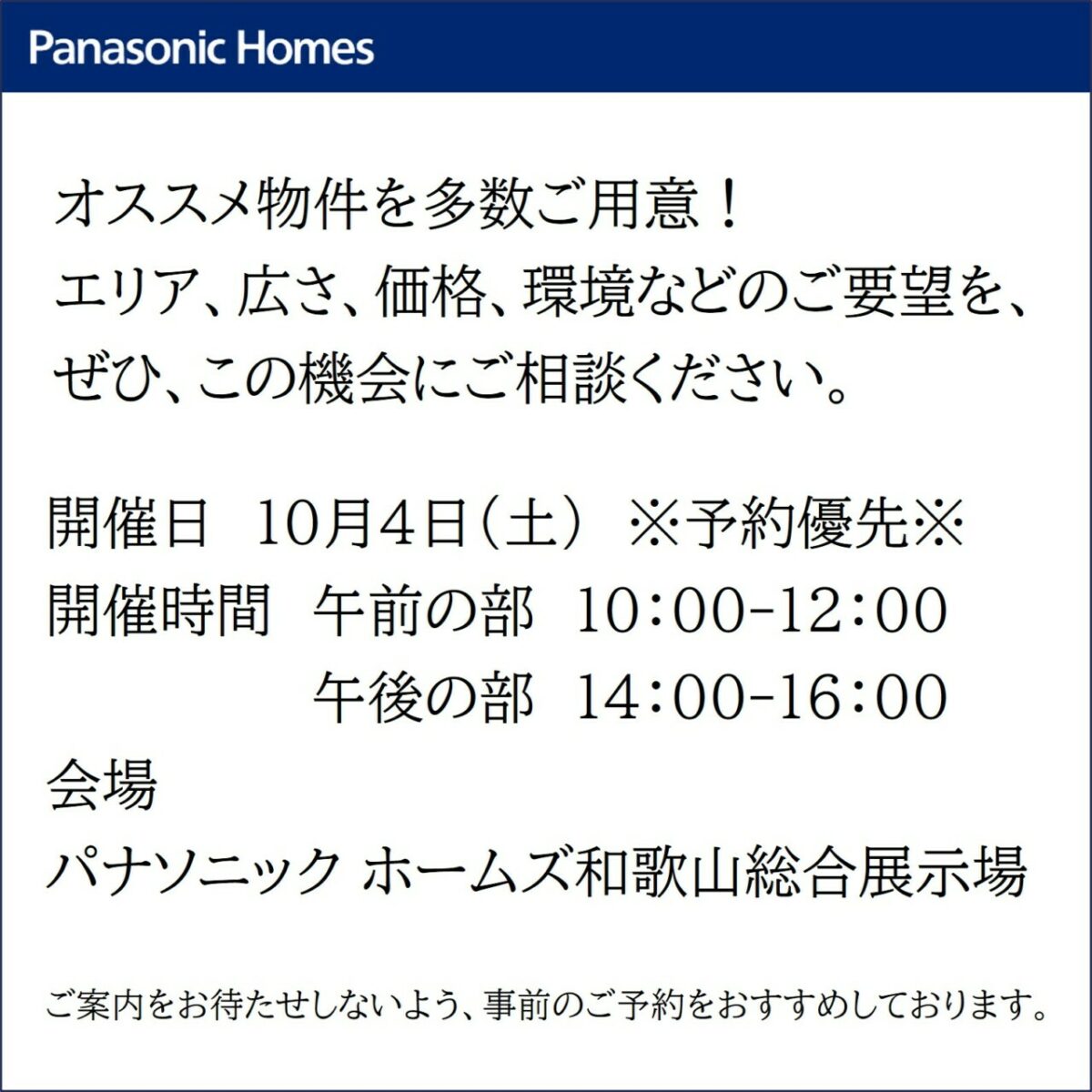 Panasonic Homes

オススメ物件を多数ご用意！
エリア、広さ、価格、環境などのご要望を、
ぜひ、この機会にご相談ください。

開催日　10月4日（土）　※予約優先※
開催時間　午前の部　10:00-12:00
　　　　　午後の部　14:00-16:00
会場
パナソニック ホームズ和歌山総合展示場

ご案内をお待たせしないよう、事前のご予約をおすすめしております。